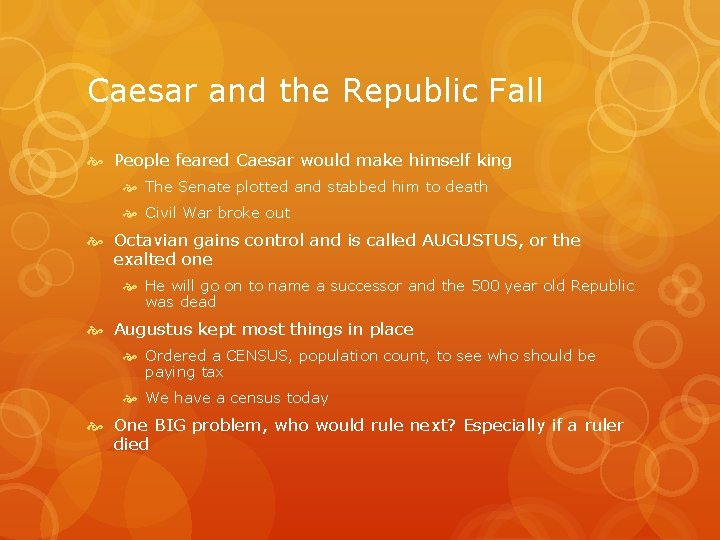 Caesar and the Republic Fall

People feared Caesar would make himself king

The Senate plotted and stabbed him to death

Civil War broke out

Octavian gains control and is called AUGUSTUS, or the exalted one

He will go on to name a successor and the 500 year old Republic was dead

Augustus kept most things in place

Ordered a CENSUS, population count, to see who should be paying tax

We have a census today

One BIG problem, who would rule next? Especially if a ruler died